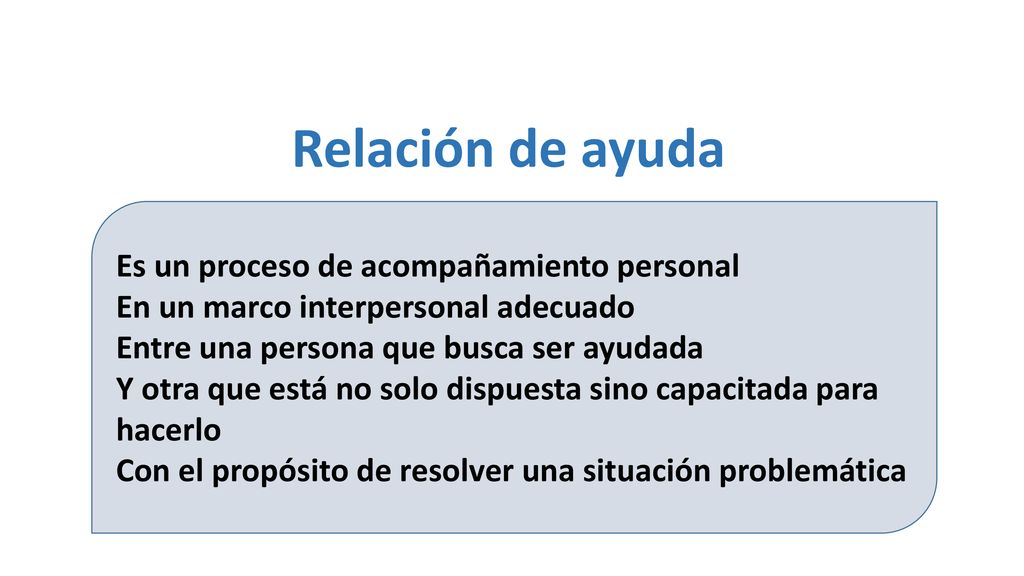 Relación de ayuda

Es un proceso de acompañamiento personal
En un marco interpersonal adecuado
Entre una persona que busca ser ayudada
Y otra que está no solo dispuesta sino capacitada para hacerlo
Con el propósito de resolver una situación problemática